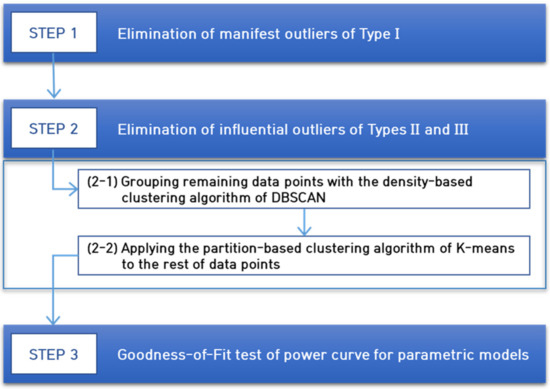 STEP 1

Elimination of manifest outliers of Type I

STEP 2

Elimination of influential outliers of Types II and III

(2-1) Grouping remaining data points with the density-based clustering algorithm of DBSCAN

(2-2) Applying the partition-based clustering algorithm of K-means to the rest of data points

STEP 3

Goodness-of-Fit test of power curve for parametric models